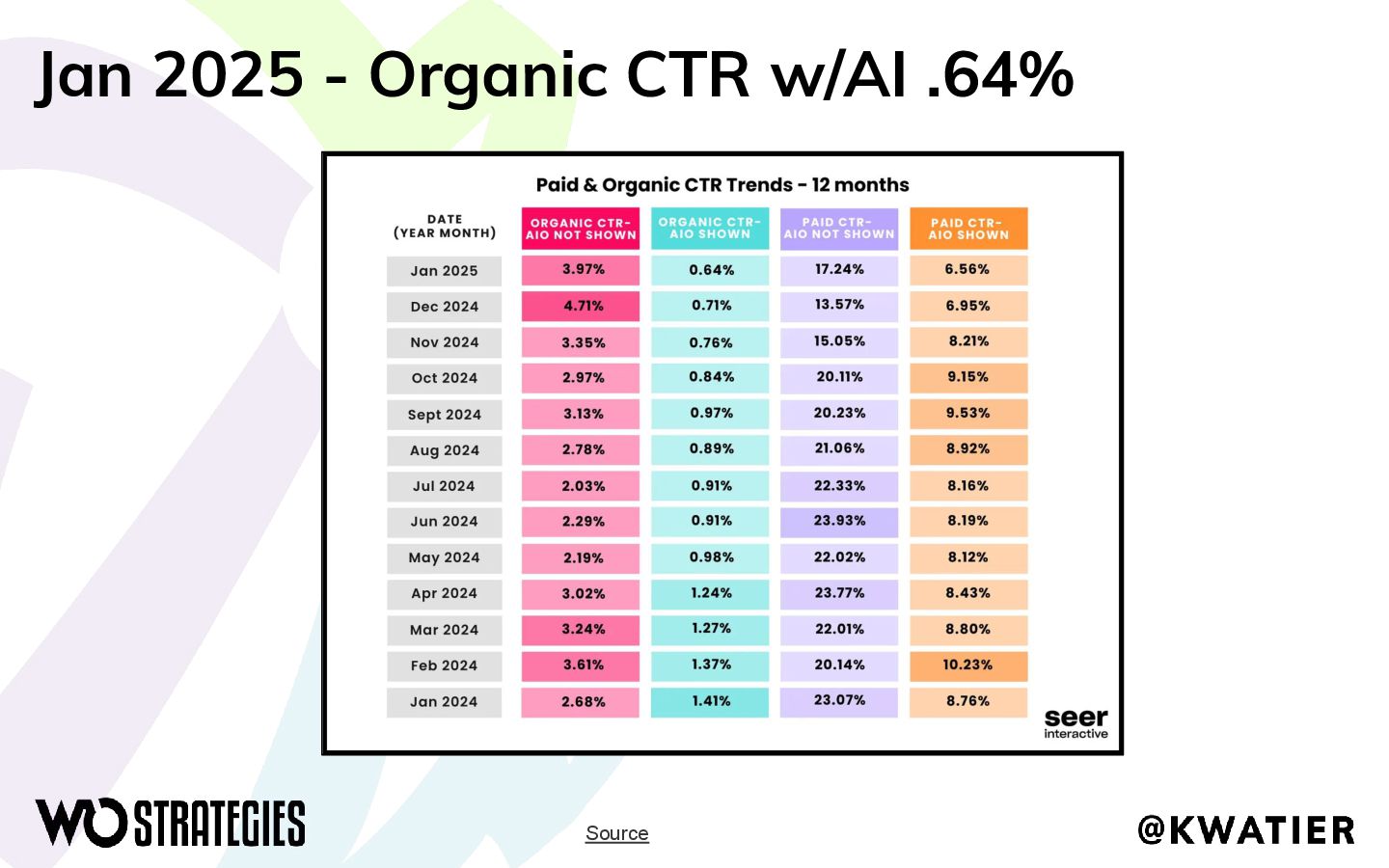 Jan 2025 - Organic CTR w/AI .64%

Paid & Organic CTR Trends - 12 months

| DATE (YEAR MONTH) | ORGANIC CTR- AIO NOT SHOWN | ORGANIC CTR- AIO SHOWN | PAID CTR- AIO NOT SHOWN | PAID CTR- AIO SHOWN |
|---|---|---|---|---|
| Jan 2025 | 3.97% | 0.64% | 17.24% | 6.56% |
| Dec 2024 | 4.71% | 0.71% | 13.57% | 6.95% |
| Nov 2024 | 3.35% | 0.76% | 15.05% | 8.21% |
| Oct 2024 | 2.97% | 0.84% | 20.11% | 9.15% |
| Sept 2024 | 3.13% | 0.97% | 20.23% | 9.53% |
| Aug 2024 | 2.78% | 0.89% | 21.06% | 8.92% |
| Jul 2024 | 2.03% | 0.91% | 22.33% | 8.16% |
| Jun 2024 | 2.29% | 0.91% | 23.93% | 8.19% |
| May 2024 | 2.19% | 0.98% | 22.02% | 8.12% |
| Apr 2024 | 3.02% | 1.24% | 23.77% | 8.43% |
| Mar 2024 | 3.24% | 1.27% | 22.01% | 8.80% |
| Feb 2024 | 3.61% | 1.37% | 20.14% | 10.23% |
| Jan 2024 | 2.68% | 1.41% | 23.07% | 8.76% |

seer interactive

WO STRATEGIES

Source

@KWATIER